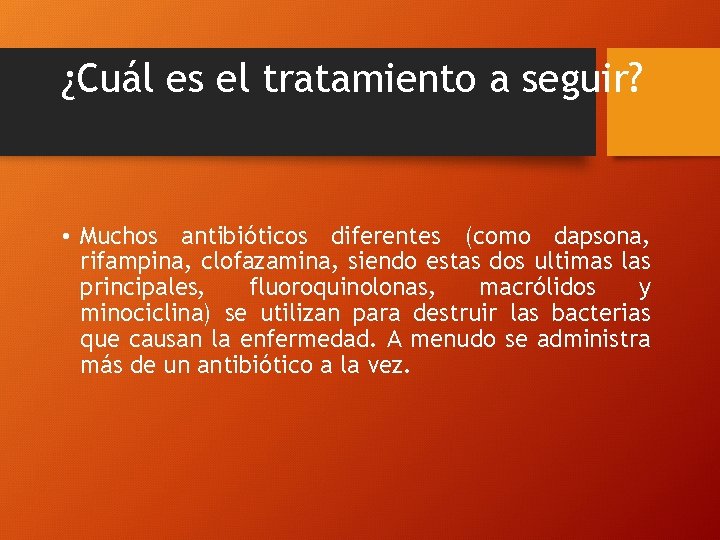 ¿Cuál es el tratamiento a seguir?

• Muchos antibióticos diferentes (como dapsona, rifampina, clofazamina, siendo estas dos ultimas las principales, fluoroquinolonas, macrólidos y minociclina) se utilizan para destruir las bacterias que causan la enfermedad. A menudo se administra más de un antibiótico a la vez.